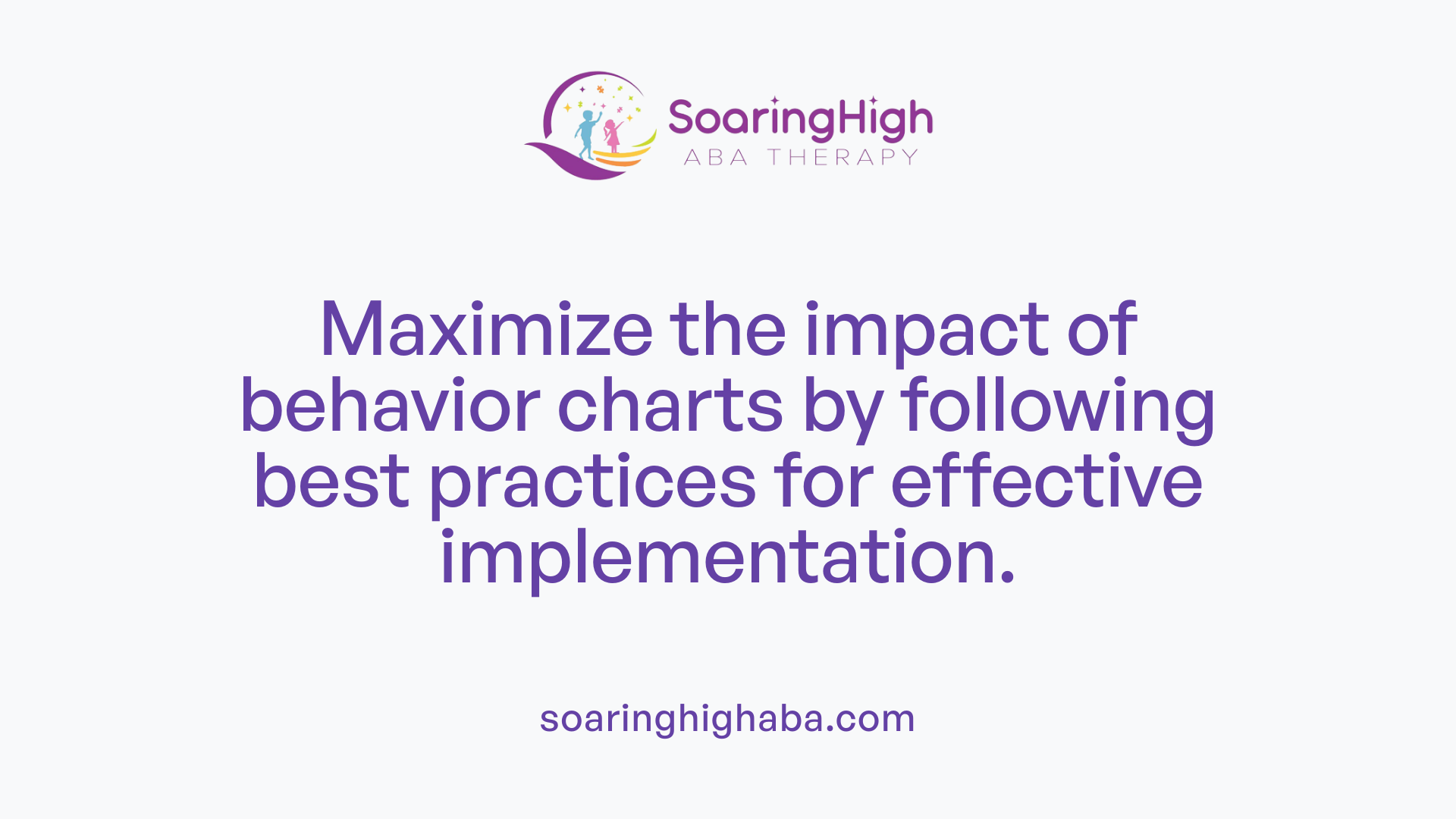 SoaringHigh
ABA THERAPY

Maximize the impact of behavior charts by following best practices for effective implementation.

soaringhighaba.com